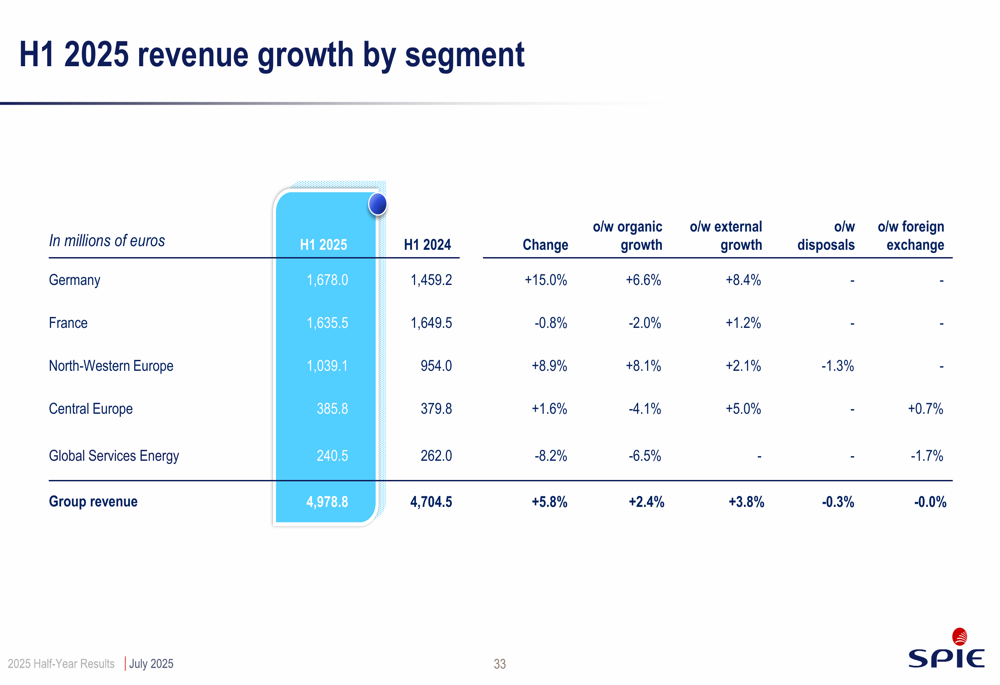 H1 2025 revenue growth by segment

| In millions of euros | H1 2025 | H1 2024 | Change | o/w organic growth | o/w external growth | o/w disposals | o/w foreign exchange |
|---|---|---|---|---|---|---|---|
| Germany | 1,678.0 | 1,459.2 | +15.0% | +6.6% | +8.4% | - | - |
| France | 1,635.5 | 1,649.5 | -0.8% | -2.0% | +1.2% | - | - |
| North-Western Europe | 1,039.1 | 954.0 | +8.9% | +8.1% | +2.1% | -1.3% | - |
| Central Europe | 385.8 | 379.8 | +1.6% | -4.1% | +5.0% | - | +0.7% |
| Global Services Energy | 240.5 | 262.0 | -8.2% | -6.5% | - | - | -1.7% |
| Group revenue | 4,978.8 | 4,704.5 | +5.8% | +2.4% | +3.8% | -0.3% | -0.0% |

2025 Half-Year Results | July 2025

33

SPIE